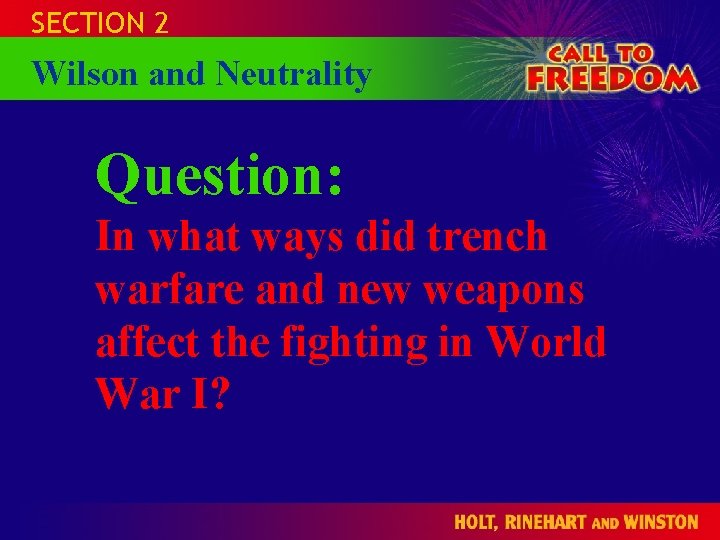 SECTION 2

Wilson and Neutrality

CALL TO FREEDOM

Question:

In what ways did trench warfare and new weapons affect the fighting in World War I?

HOLT, RINEHART AND WINSTON